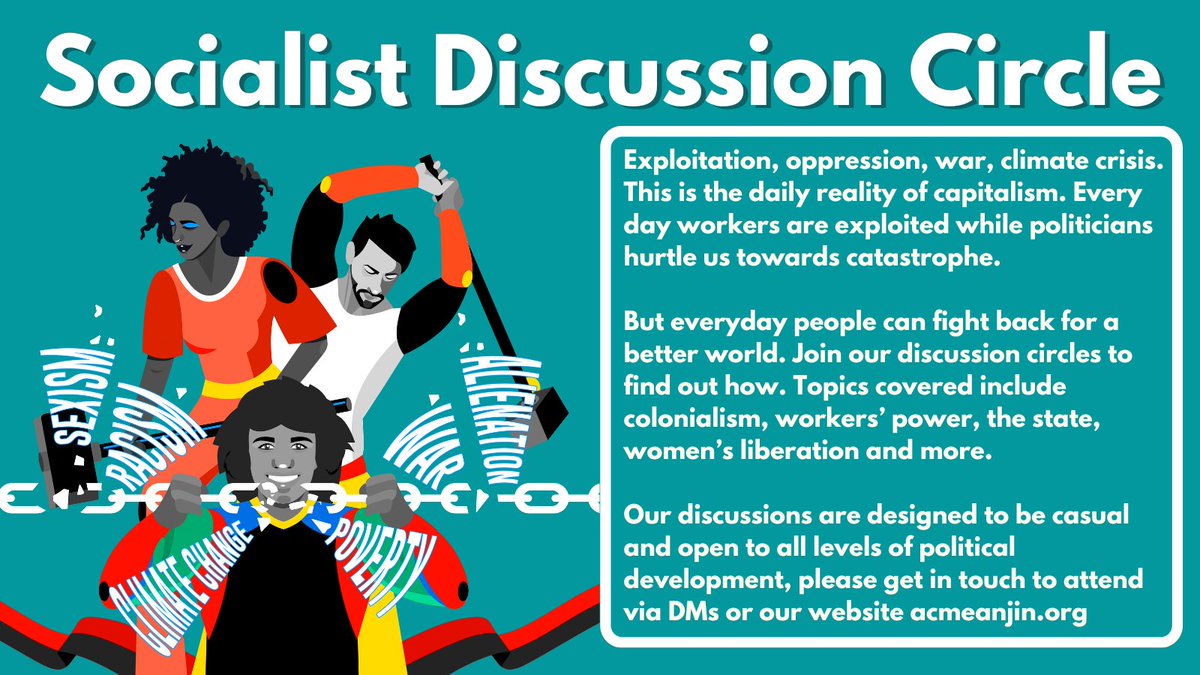 Socialist Discussion Circle

SEXISM
RACISM
WAR
ALIENATION
CLIMATE CHANGE
POVERTY

Exploitation, oppression, war, climate crisis. This is the daily reality of capitalism. Every day workers are exploited while politicians hurtle us towards catastrophe.

But everyday people can fight back for a better world. Join our discussion circles to find out how. Topics covered include colonialism, workers' power, the state, women's liberation and more.

Our discussions are designed to be casual and open to all levels of political development, please get in touch to attend via DMs or our website acmeanjin.org